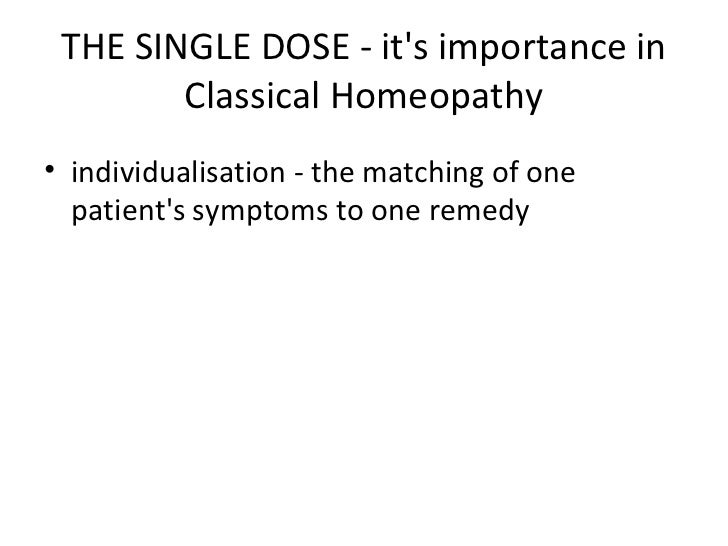 THE SINGLE DOSE - it's importance in Classical Homeopathy

• individualisation - the matching of one patient's symptoms to one remedy